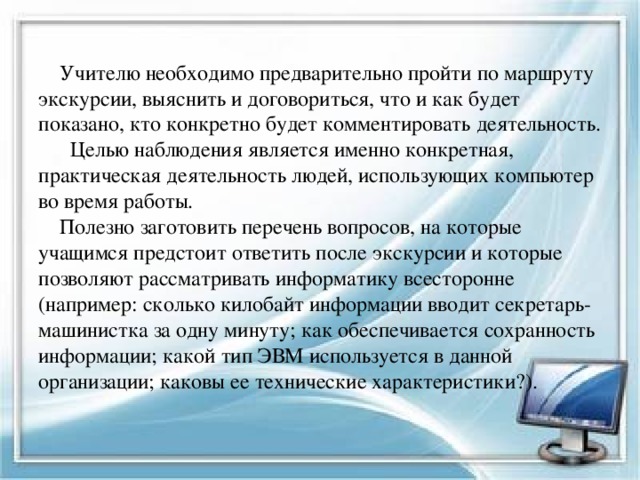 Учителю необходимо предварительно пройти по маршруту экскурсии, выяснить и договориться, что и как будет показано, кто конкретно будет комментировать деятельность.

Целью наблюдения является именно конкретная, практическая деятельность людей, использующих компьютер во время работы.

Полезно заготовить перечень вопросов, на которые учащимся предстоит ответить после экскурсии и которые позволяют рассматривать информатику всесторонне (например: сколько килобайт информации вводит секретарь-машинистка за одну минуту; как обеспечивается сохранность информации; какой тип ЭВМ используется в данной организации; каковы ее технические характеристики?).